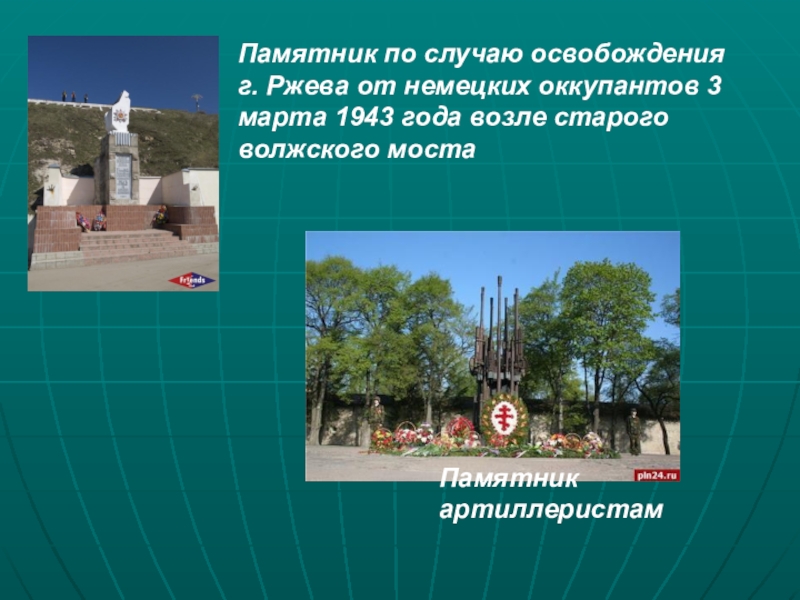 Памятник по случаю освобождения г. Ржева от немецких оккупантов 3 марта 1943 года возле старого волжского моста

Friends

pln24.ru

Памятник артиллеристам